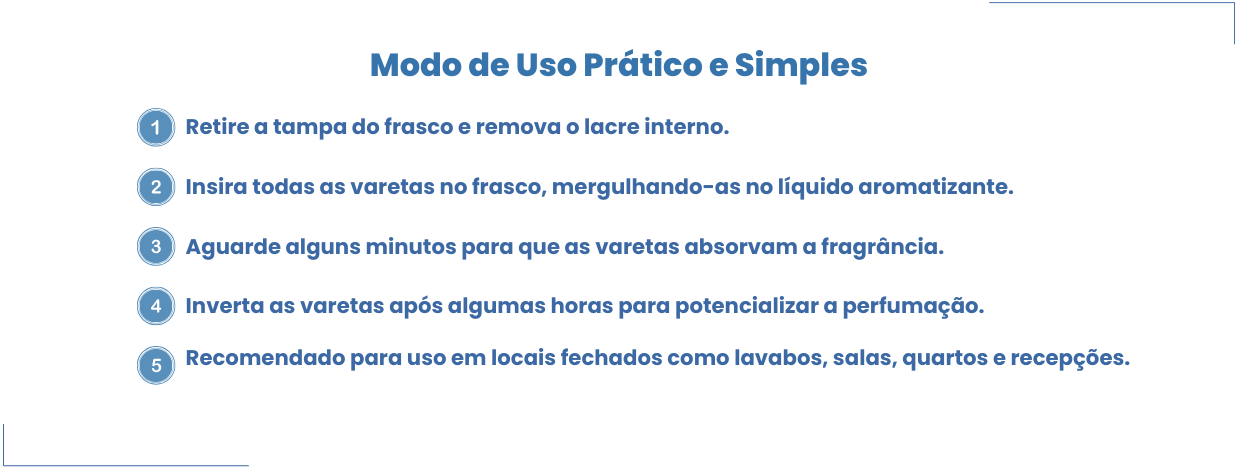 Modo de Uso Prático e Simples

1 Retire a tampa do frasco e remova o lacre interno.

2 Insira todas as varetas no frasco, mergulhando-as no líquido aromatizante.

3 Aguarde alguns minutos para que as varetas absorvam a fragrância.

4 Inverta as varetas após algumas horas para potencializar a perfumação.

5 Recomendado para uso em locais fechados como lavabos, salas, quartos e recepções.